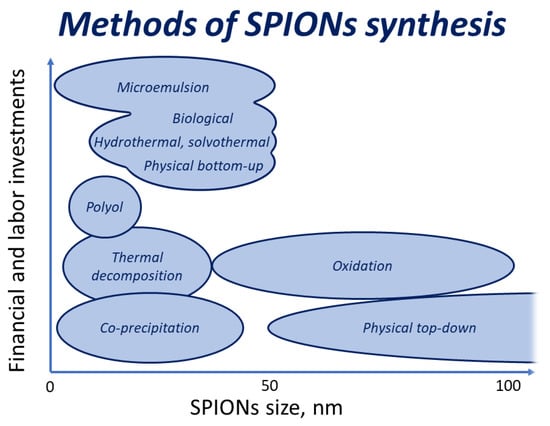 Methods of SPIONs synthesis

Financial and labor investments

Microemulsion

Biological

Hydrothermal, solvothermal

Physical bottom-up

Polyol

Thermal decomposition

Oxidation

Co-precipitation

Physical top-down

0

50

100

SPIONs size, nm